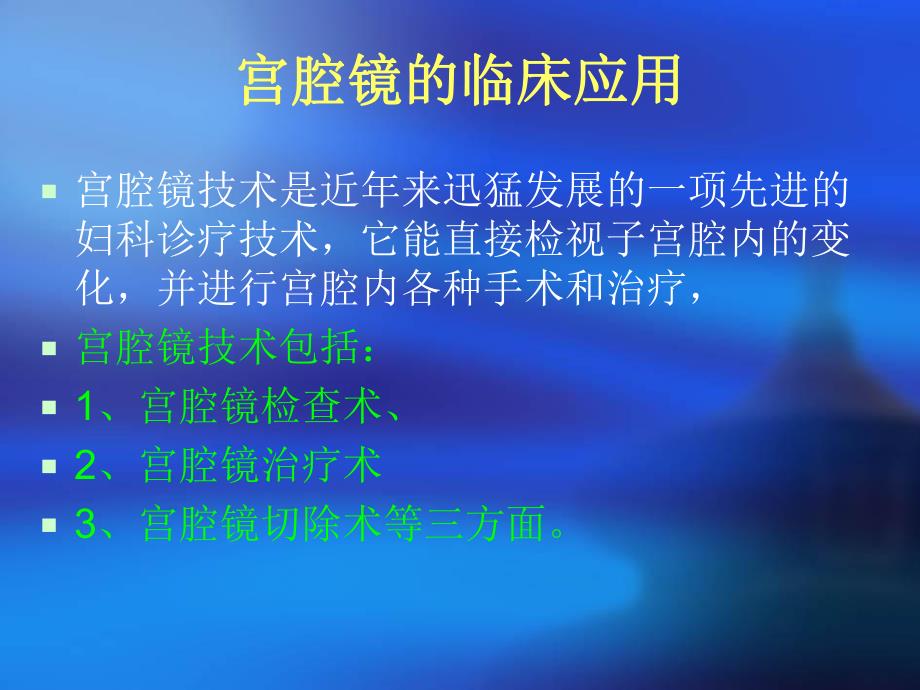 宫腔镜的临床应用

- 宫腔镜技术是近年来迅猛发展的一项先进的妇科诊疗技术，它能直接检视子宫腔内的变化，并进行宫腔内各种手术和治疗，
- 宫腔镜技术包括：
- 1、宫腔镜检查术、
- 2、宫腔镜治疗术
- 3、宫腔镜切除术等三方面。